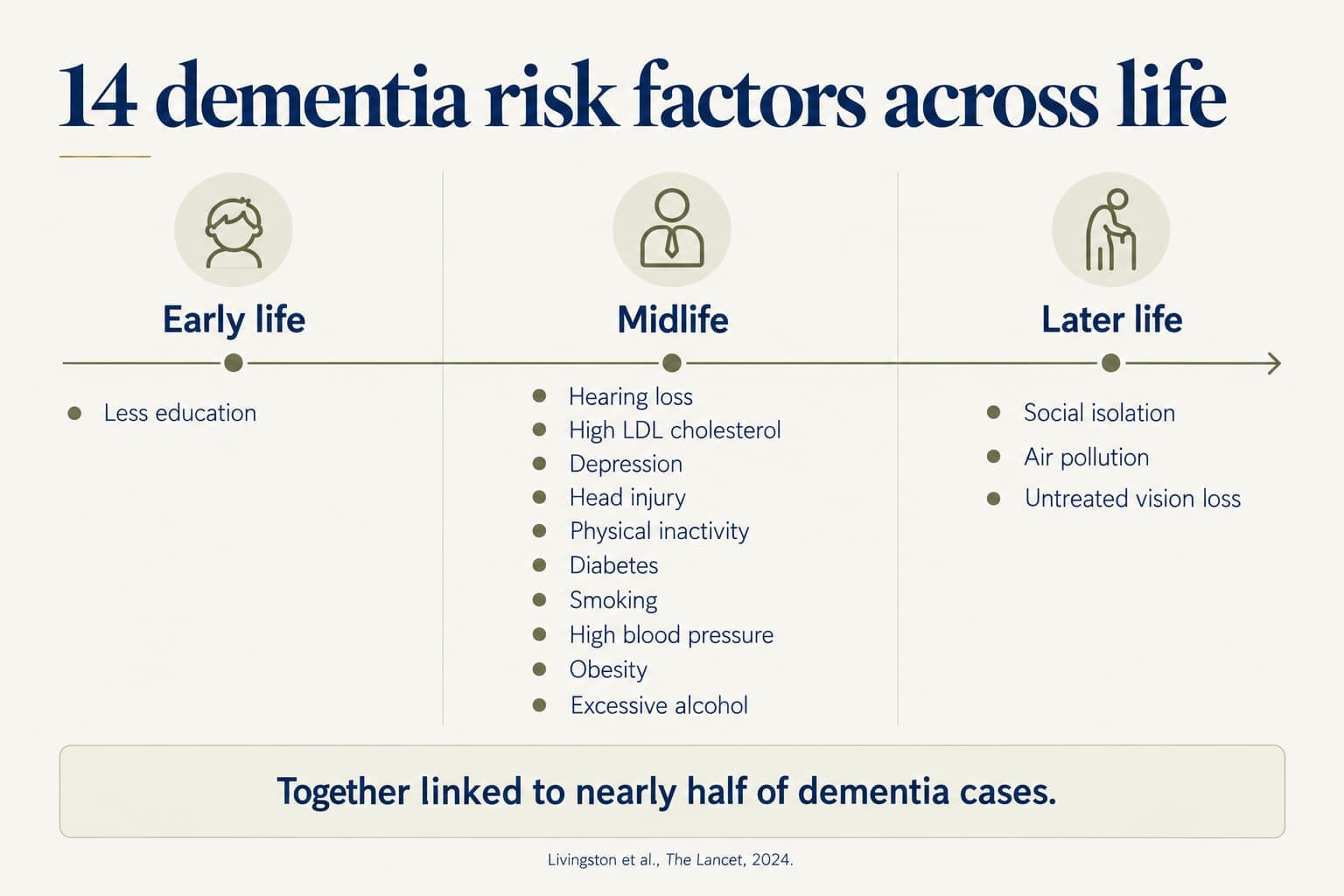 14 dementia risk factors across life

Early life

- Less education

Midlife

- Hearing loss
- High LDL cholesterol
- Depression
- Head injury
- Physical inactivity
- Diabetes
- Smoking
- High blood pressure
- Obesity
- Excessive alcohol

Later life

- Social isolation
- Air pollution
- Untreated vision loss

Together linked to nearly half of dementia cases.

Livingston et al., The Lancet, 2024.